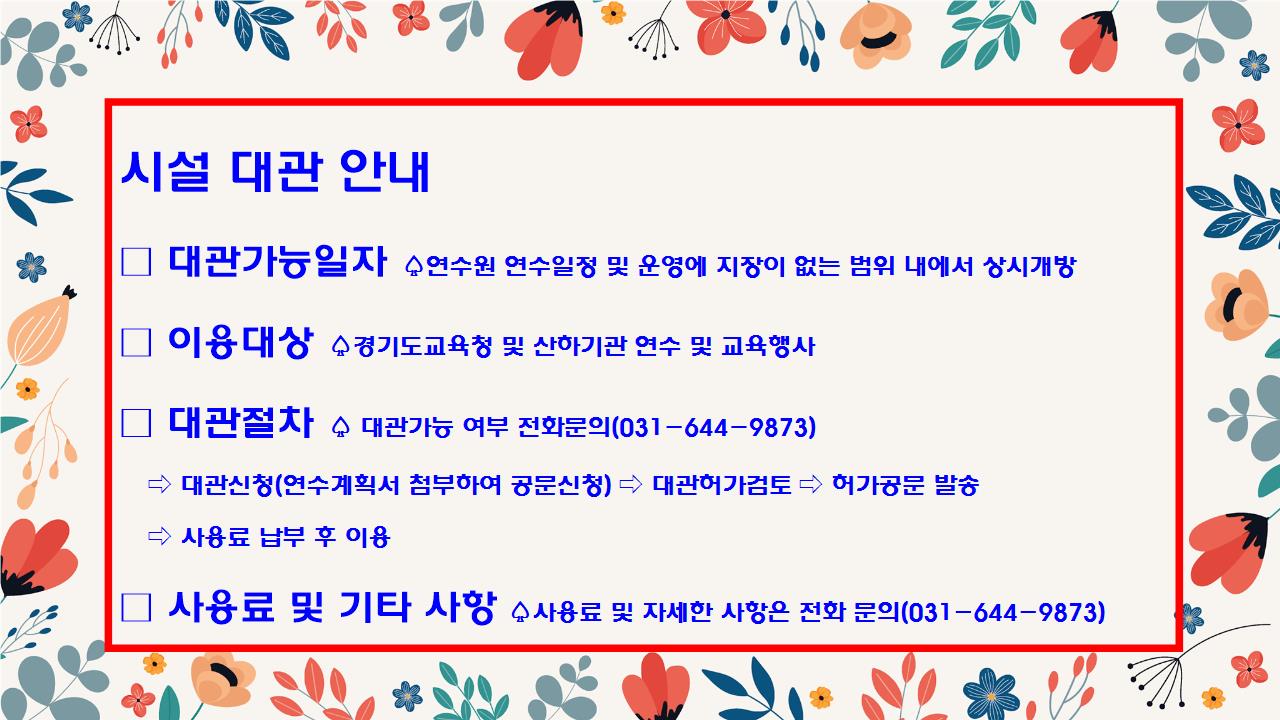 시설 대관 안내

□ 대관가능일자 ♤연수원 연수일정 및 운영에 지장이 없는 범위 내에서 상시개방

□ 이용대상 ♤경기도교육청 및 산하기관 연수 및 교육행사

□ 대관절차 ♤ 대관가능 여부 전화문의(031-644-9873)

⇨ 대관신청(연수계획서 첨부하여 공문신청) ⇨ 대관허가검토 ⇨ 허가공문 발송

⇨ 사용료 납부 후 이용

□ 사용료 및 기타 사항 ♤사용료 및 자세한 사항은 전화 문의(031-644-9873)